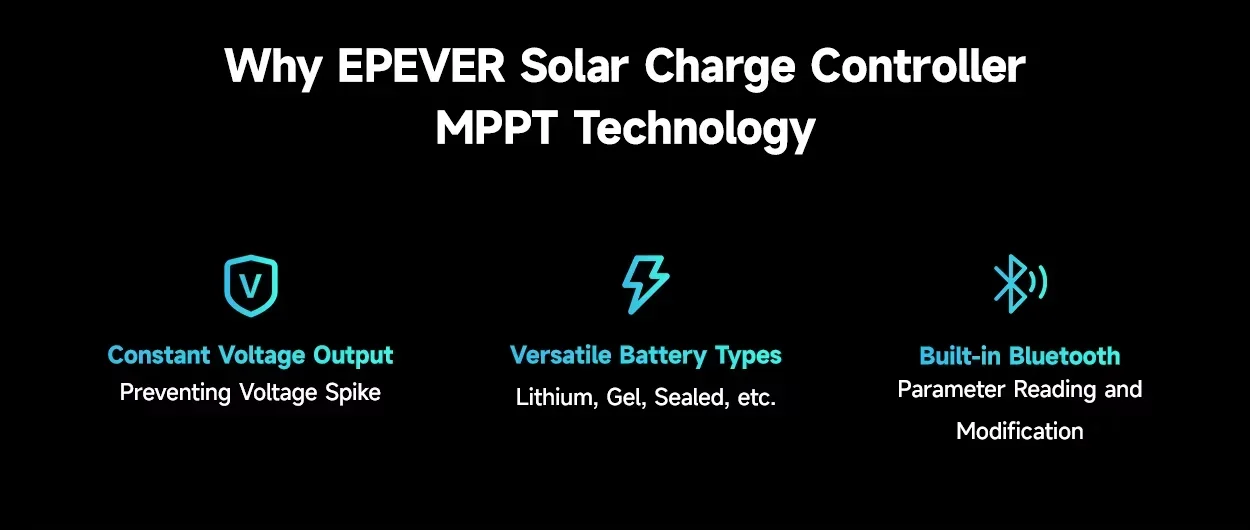 Why EPEVER Solar Charge Controller MPPT Technology

V

Constant Voltage Output
Preventing Voltage Spike

Versatile Battery Types
Lithium, Gel, Sealed, etc.

Built-in Bluetooth
Parameter Reading and Modification